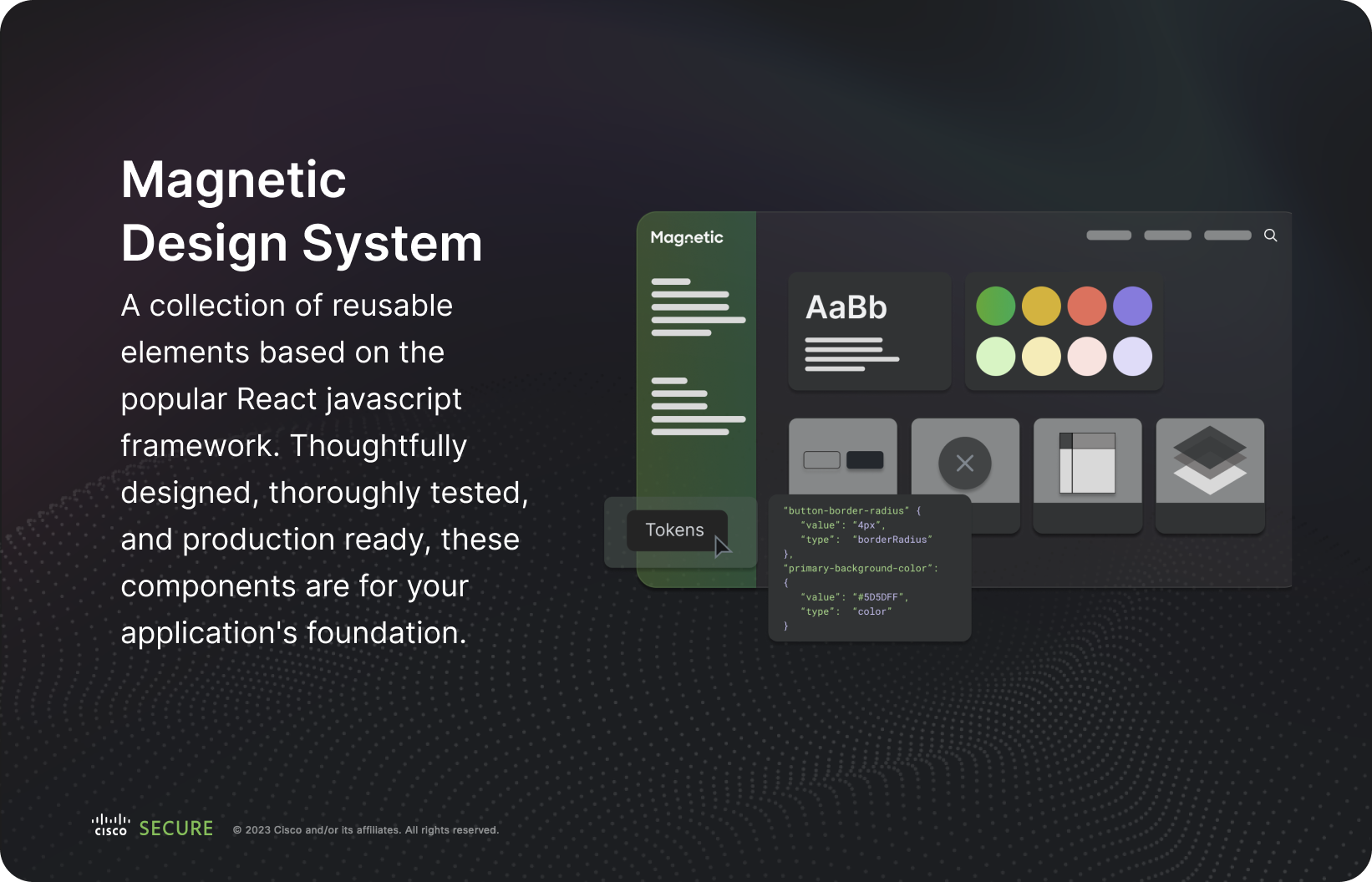 Magnetic
Design System

A collection of reusable elements based on the popular React javascript framework. Thoughtfully designed, thoroughly tested, and production ready, these components are for your application's foundation.

Magnetic

AaBb

Tokens

"button-border-radius" {
"value": "4px",
"type": "borderRadius"
},
"primary-background-color":
{
"value": "#5D5DFF",
"type": "color"
}

cisco SECURE © 2023 Cisco and/or its affiliates. All rights reserved.